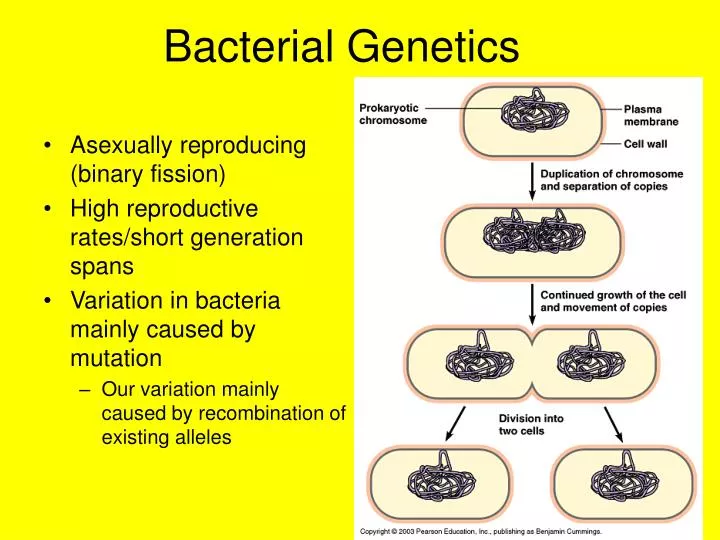 Bacterial Genetics

• Asexually reproducing (binary fission)
• High reproductive rates/short generation spans
• Variation in bacteria mainly caused by mutation
– Our variation mainly caused by recombination of existing alleles

Prokaryotic chromosome

Plasma membrane

Cell wall

Duplication of chromosome and separation of copies

Continued growth of the cell and movement of copies

Division into two cells

Copyright © 2003 Pearson Education, Inc., publishing as Benjamin Cummings.